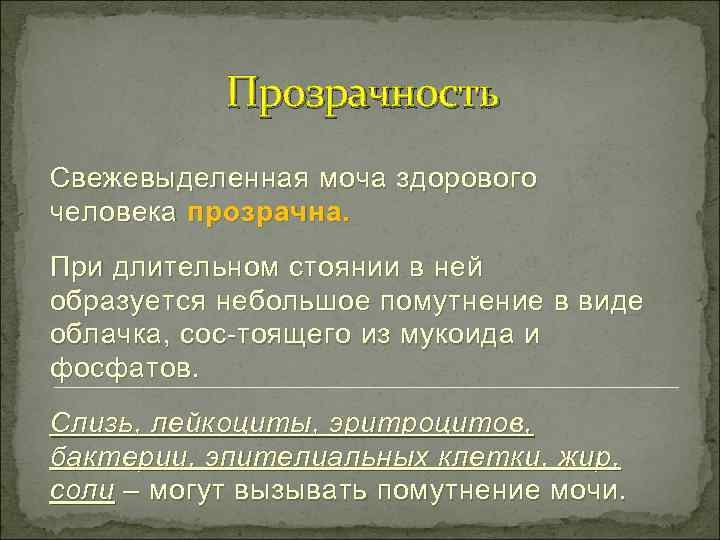 Прозрачность

Свежевыделенная моча здорового человека прозрачна.

При длительном стоянии в ней образуется небольшое помутнение в виде облачка, сос-тоящего из мукоида и фосфатов.

Слизь, лейкоциты, эритроцитов, бактерии, эпителиальных клетки, жир, соли – могут вызывать помутнение мочи.